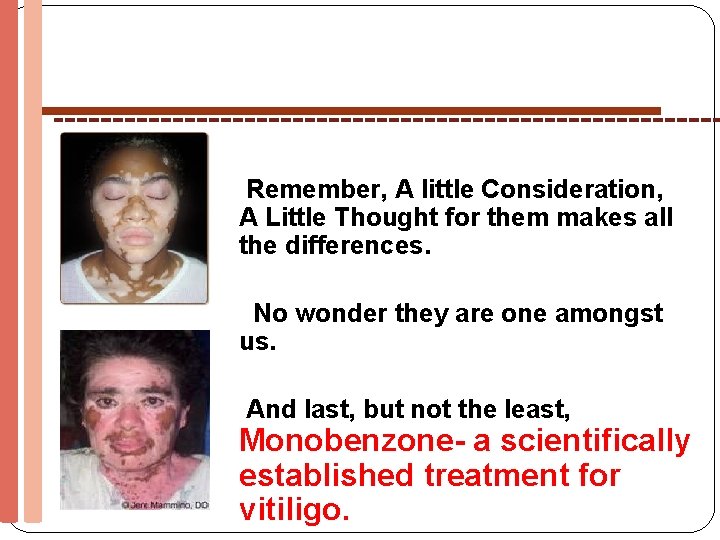 Remember, A little Consideration, A Little Thought for them makes all the differences.

No wonder they are one amongst us.

And last, but not the least, Monobenzone- a scientifically established treatment for vitiligo.

© Jere Mammino, DO